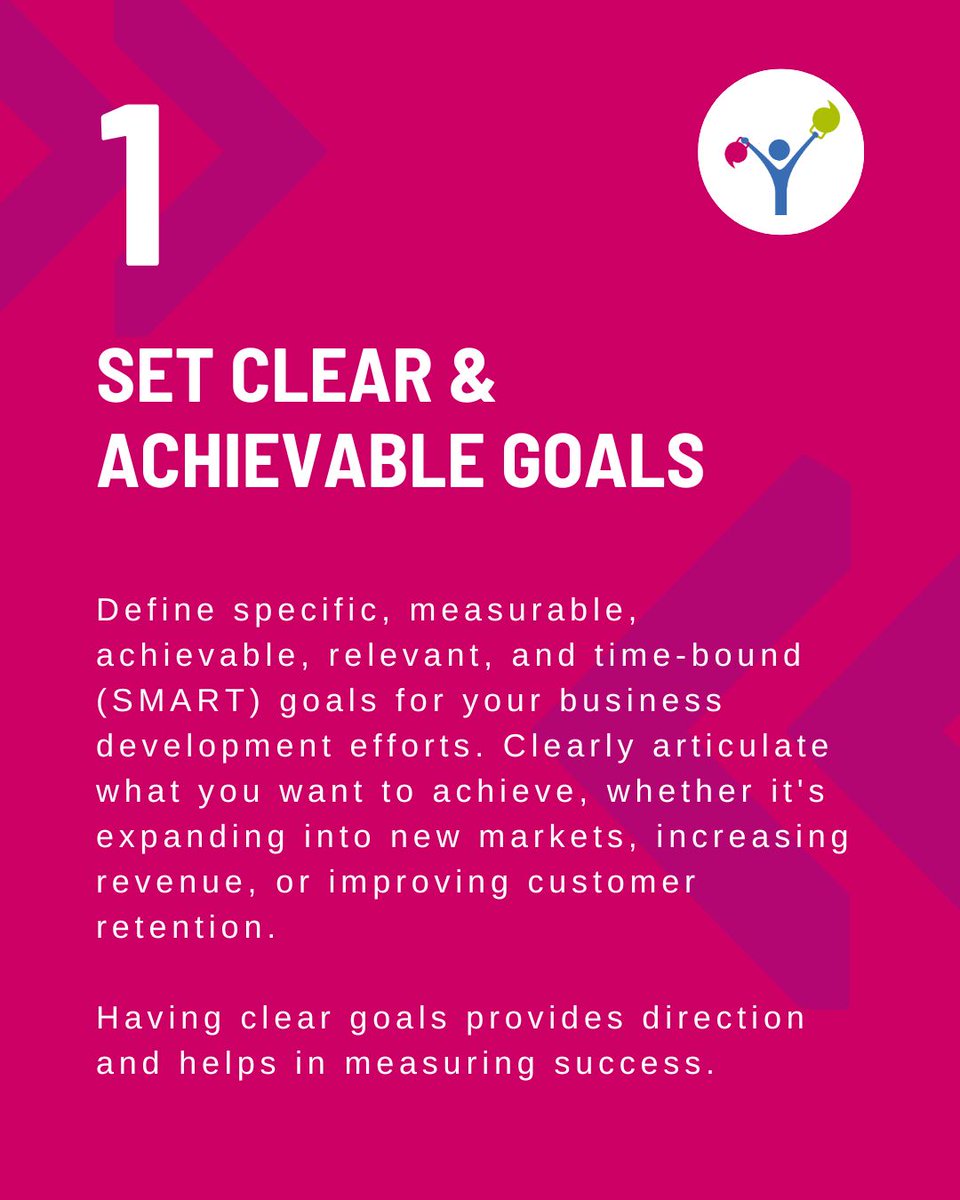 1

SET CLEAR & ACHIEVABLE GOALS

Define specific, measurable, achievable, relevant, and time-bound (SMART) goals for your business development efforts. Clearly articulate what you want to achieve, whether it's expanding into new markets, increasing revenue, or improving customer retention.

Having clear goals provides direction and helps in measuring success.